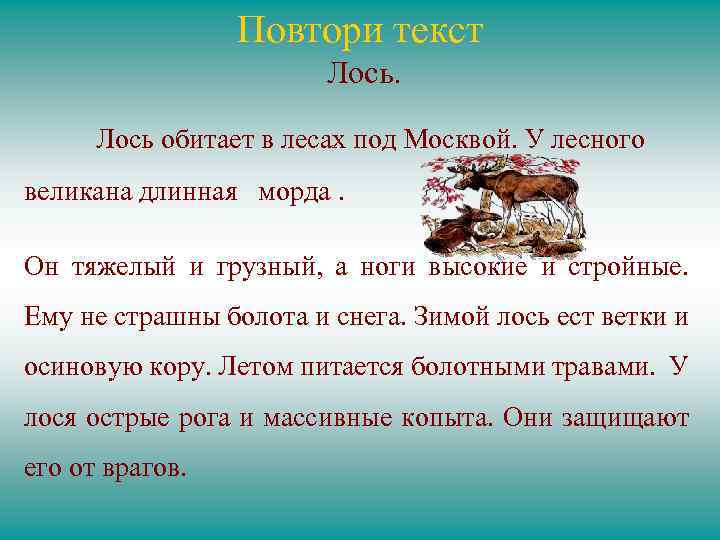 Повтори текст

Лось.

Лось обитает в лесах под Москвой. У лесного великана длинная морда .

Он тяжелый и грузный, а ноги высокие и стройные. Ему не страшны болота и снега. Зимой лось ест ветки и осиновую кору. Летом питается болотными травами. У лося острые рога и массивные копыта. Они защищают его от врагов.